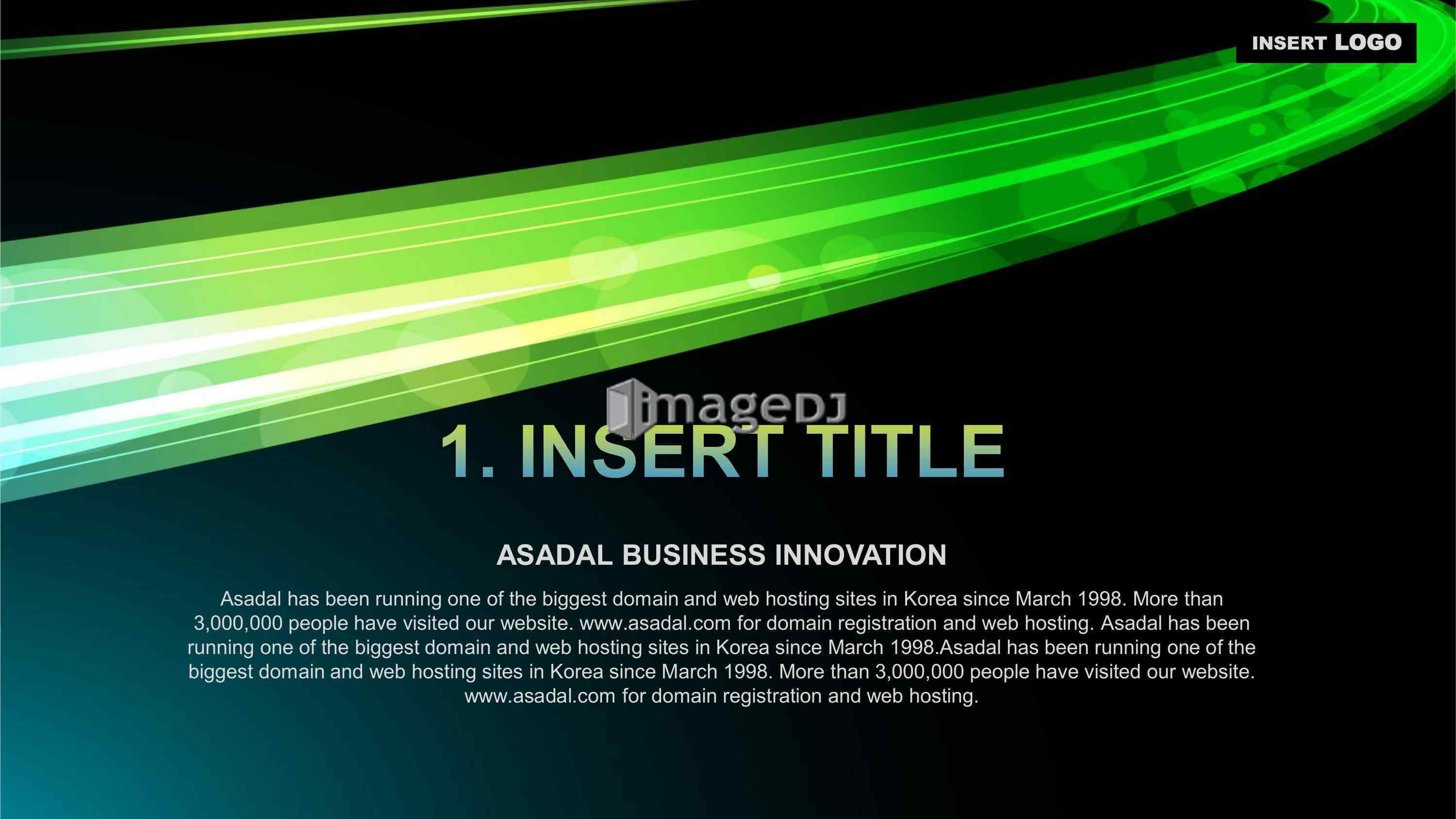 INSERT LOGO

imageDJ

1. INSERT TITLE

ASADAL BUSINESS INNOVATION

Asadal has been running one of the biggest domain and web hosting sites in Korea since March 1998. More than 3,000,000 people have visited our website. www.asadal.com for domain registration and web hosting. Asadal has been running one of the biggest domain and web hosting sites in Korea since March 1998.Asadal has been running one of the biggest domain and web hosting sites in Korea since March 1998. More than 3,000,000 people have visited our website. www.asadal.com for domain registration and web hosting.